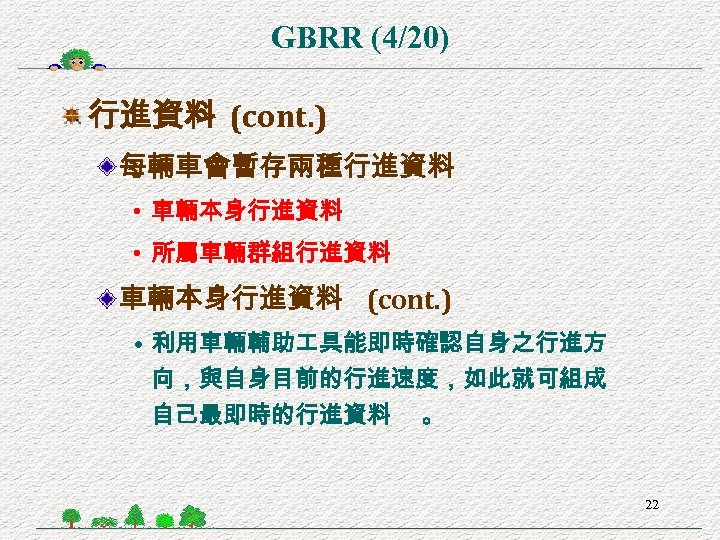 GBRR (4/20)

行進資料 (cont.)

每輛車會暫存兩種行進資料

• 車輛本身行進資料

• 所屬車輛群組行進資料

車輛本身行進資料 (cont.)

• 利用車輛輔助工具能即時確認自身之行進方向，與自身目前的行進速度，如此就可組成自己最即時的行進資料 。

22